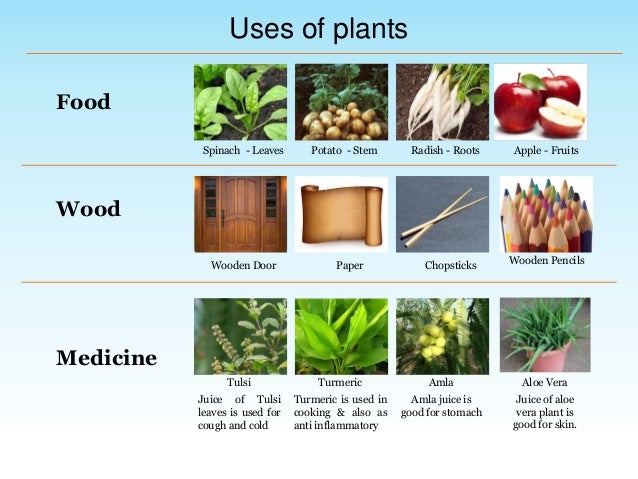 Uses of plants

Food

Spinach - Leaves

Potato - Stem

Radish - Roots

Apple - Fruits

Wood

Wooden Door

Paper

Chopsticks

Wooden Pencils

Medicine

Tulsi

Juice of Tulsi leaves is used for cough and cold

Turmeric

Turmeric is used in cooking & also as anti inflammatory

Amla

Amla juice is good for stomach

Aloe Vera

Juice of aloe vera plant is good for skin.